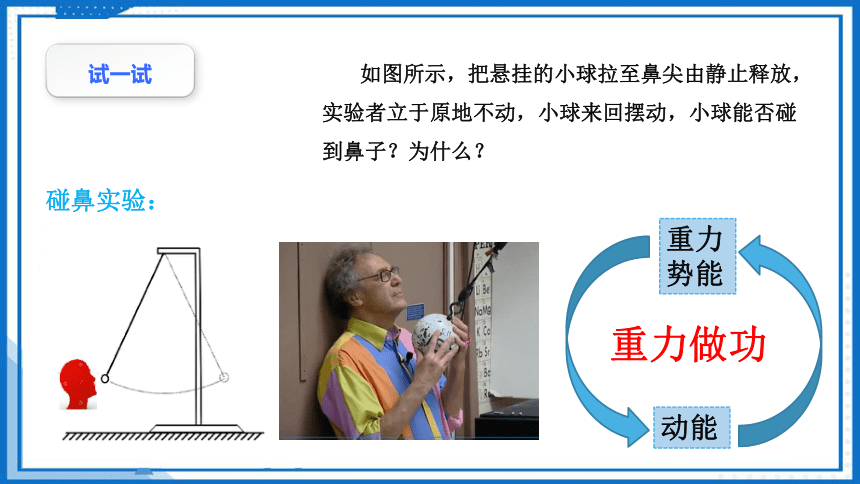 试一试

如图所示，把悬挂的小球拉至鼻尖由静止释放，实验者立于原地不动，小球来回摆动，小球能否碰到鼻子？为什么？

碰鼻实验：

重力势能

重力做功

动能